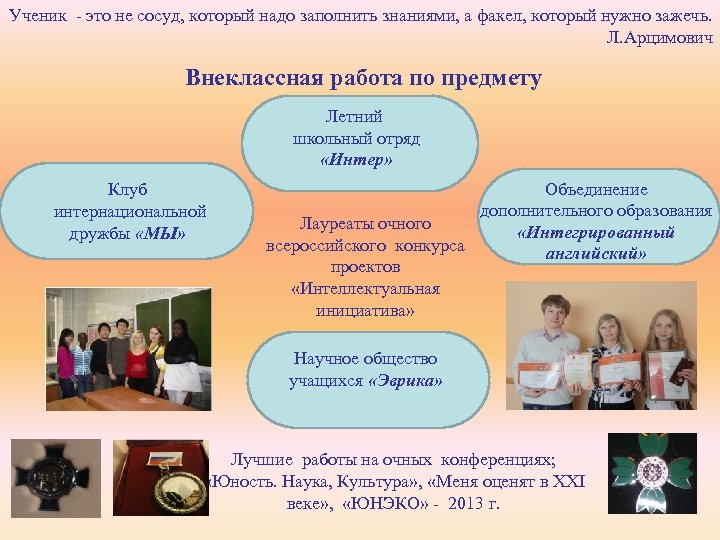 Ученик - это не сосуд, который надо заполнить знаниями, а факел, который нужно зажечь.
Л.Арцимович

Внеклассная работа по предмету

Летний школьный отряд «Интер»

Клуб интернациональной дружбы «МЫ»

Объединение дополнительного образования «Интегрированный английский»

Лауреаты очного всероссийского конкурса проектов «Интеллектуальная инициатива»

Научное общество учащихся «Эврика»

Лучшие работы на очных конференциях; «Юность. Наука, Культура», «Меня оценят в XXI веке», «ЮНЭКО» - 2013 г.